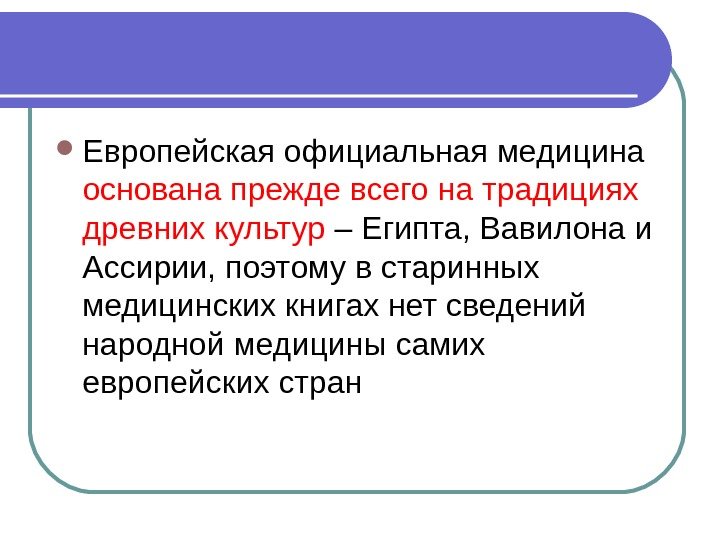 Европейская официальная медицина основана прежде всего на традициях древних культур – Египта, Вавилона и Ассирии, поэтому в старинных медицинских книгах нет сведений народной медицины самих европейских стран